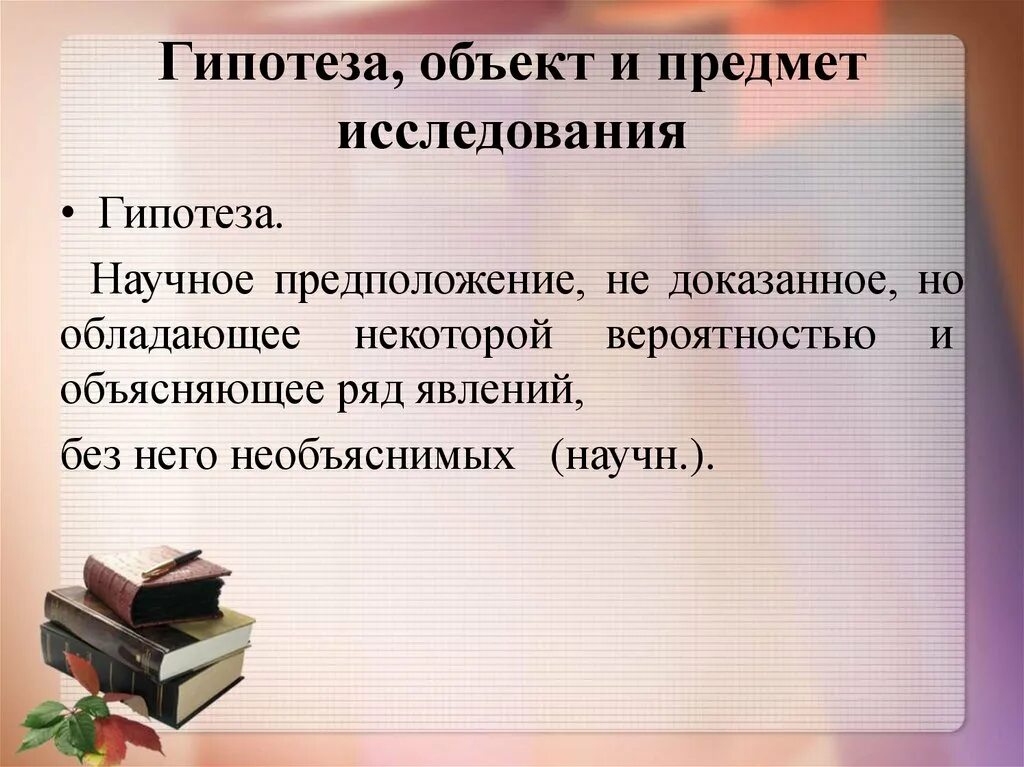 Гипотеза, объект и предмет исследования

• Гипотеза.

Научное предположение, не доказанное, но обладающее некоторой вероятностью и объясняющее ряд явлений,

без него необъяснимых (научн.).